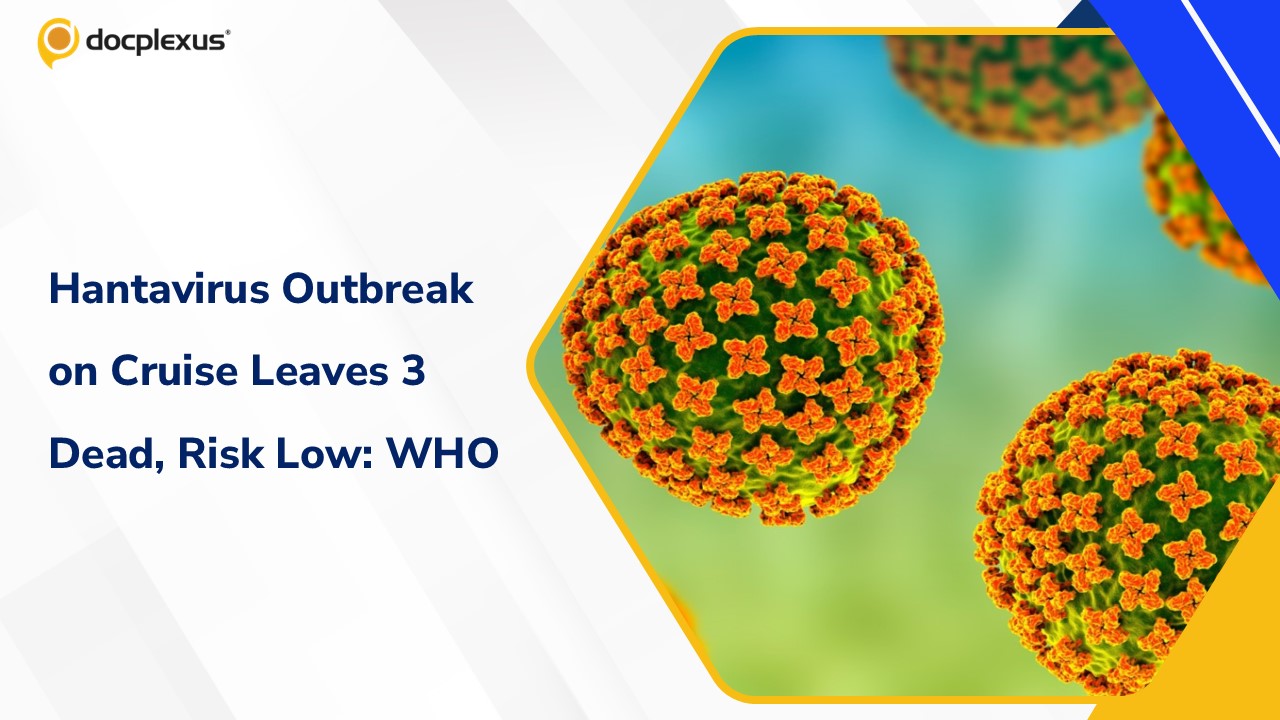 docplexus®

Hantavirus Outbreak on Cruise Leaves 3 Dead, Risk Low: WHO